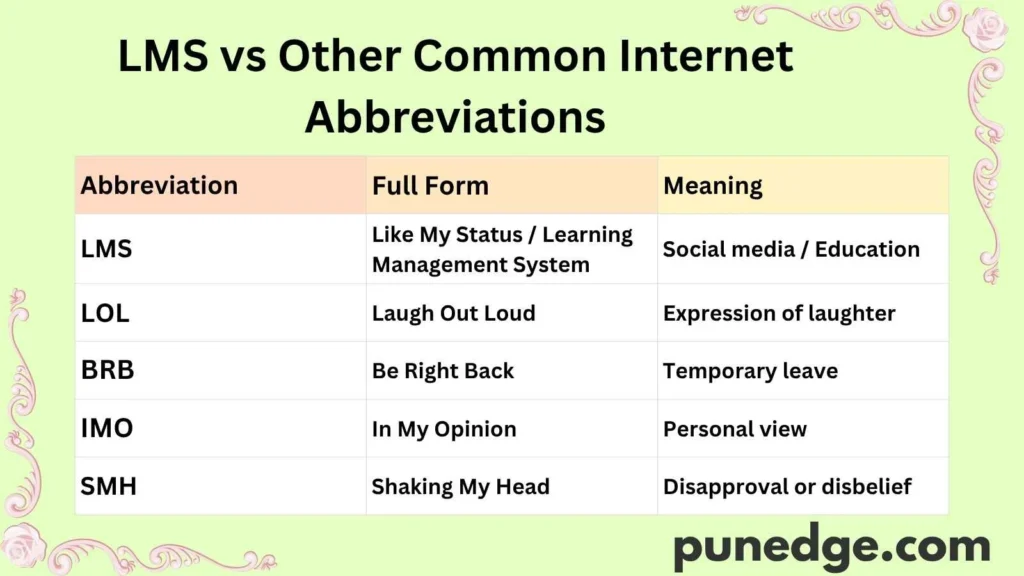 LMS vs Other Common Internet Abbreviations

| Abbreviation | Full Form | Meaning |
|---|---|---|
| LMS | Like My Status / Learning Management System | Social media / Education |
| LOL | Laugh Out Loud | Expression of laughter |
| BRB | Be Right Back | Temporary leave |
| IMO | In My Opinion | Personal view |
| SMH | Shaking My Head | Disapproval or disbelief |

punedge.com